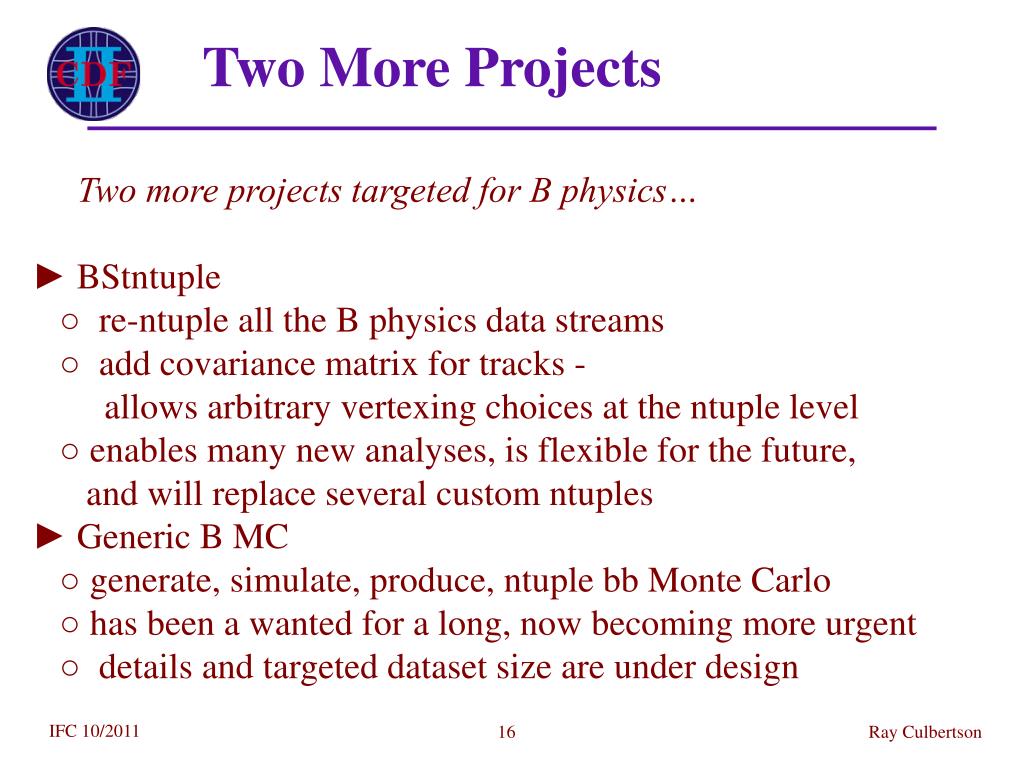 CDF II

Two More Projects

Two more projects targeted for B physics…

► BStntuple
○ re-ntuple all the B physics data streams
○ add covariance matrix for tracks - allows arbitrary vertexing choices at the ntuple level
○ enables many new analyses, is flexible for the future, and will replace several custom ntuples
► Generic B MC
○ generate, simulate, produce, ntuple bb Monte Carlo
○ has been a wanted for a long, now becoming more urgent
○ details and targeted dataset size are under design

IFC 10/2011

16

Ray Culbertson